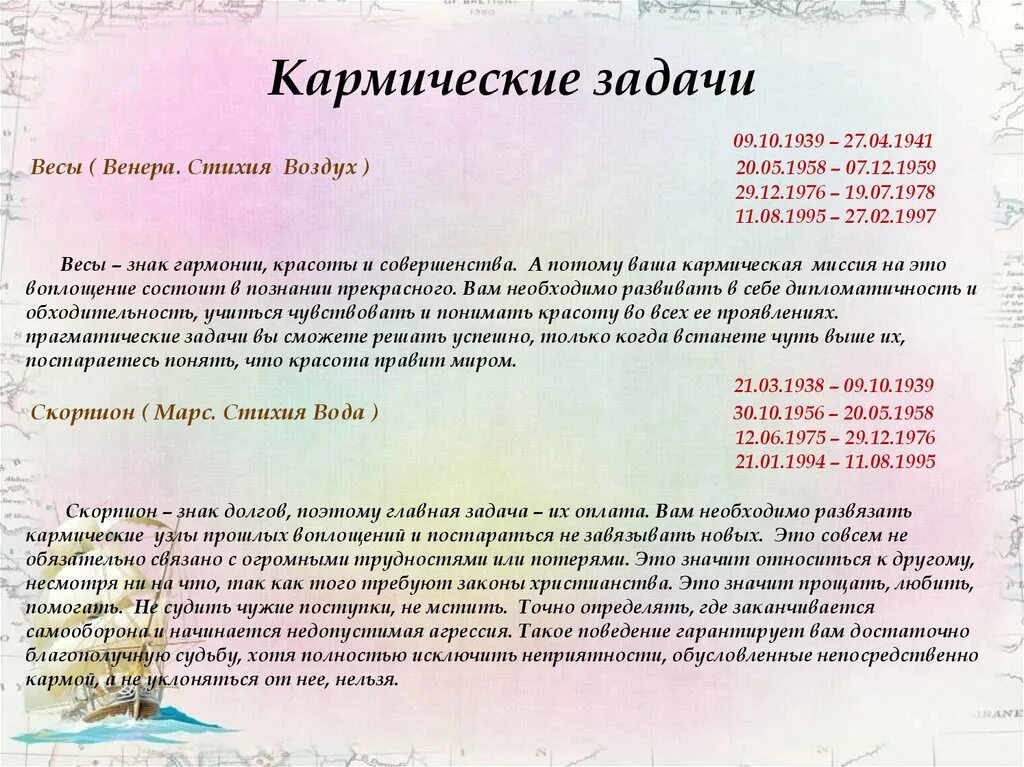 Кармические задачи

Весы ( Венера. Стихия Воздух )

09.10.1939 – 27.04.1941
20.05.1958 – 07.12.1959
29.12.1976 – 19.07.1978
11.08.1995 – 27.02.1997

Весы – знак гармонии, красоты и совершенства. А потому ваша кармическая миссия на это воплощение состоит в познании прекрасного. Вам необходимо развивать в себе дипломатичность и обходительность, учиться чувствовать и понимать красоту во всех ее проявлениях. прагматические задачи вы сможете решать успешно, только когда встанете чуть выше их, постараетесь понять, что красота правит миром.

Скорпион ( Марс. Стихия Вода )

21.03.1938 – 09.10.1939
30.10.1956 – 20.05.1958
12.06.1975 – 29.12.1976
21.01.1994 – 11.08.1995

Скорпион – знак долгов, поэтому главная задача – их оплата. Вам необходимо развязать кармические узлы прошлых воплощений и постараться не завязывать новых. Это совсем не обязательно связано с огромными трудностями или потерями. Это значит относиться к другому, несмотря ни на что, так как того требуют законы христианства. Это значит прощать, любить, помогать. Не судить чужие поступки, не мстить. Точно определять, где заканчивается самооборона и начинается недопустимая агрессия. Такое поведение гарантирует вам достаточно благополучную судьбу, хотя полностью исключить неприятности, обусловленные непосредственно кармой, а не уклоняться от нее, нельзя.